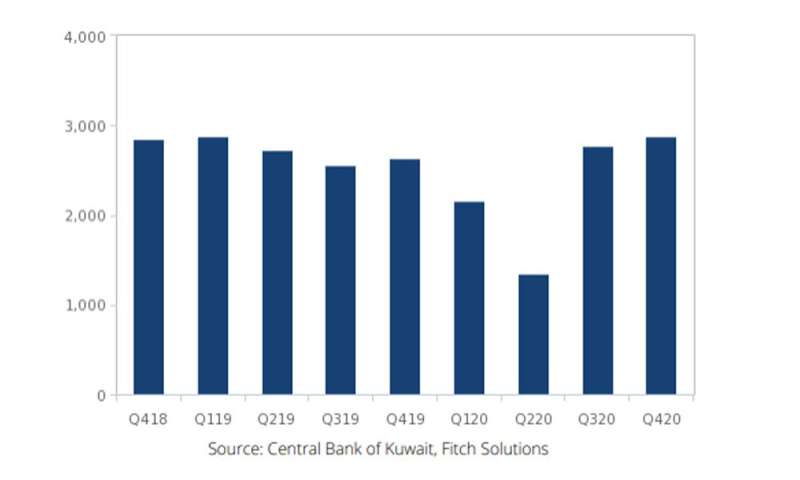 4,000
3,000
2,000
1,000
0

Q418 Q119 Q219 Q319 Q419 Q120 Q220 Q320 Q420

Source: Central Bank of Kuwait, Fitch Solutions